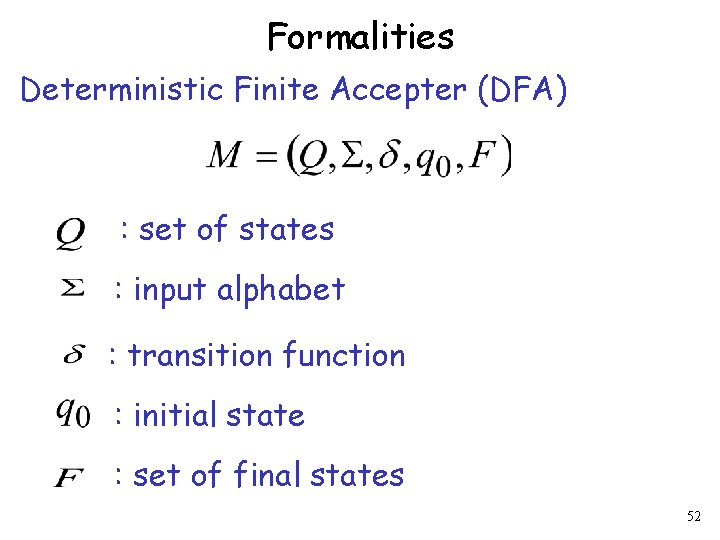 Formalities

Deterministic Finite Accepter (DFA)

$M = (Q, \Sigma, \delta, q_0, F)$

$Q$ : set of states

$\Sigma$ : input alphabet

$\delta$ : transition function

$q_0$ : initial state

$F$ : set of final states

52